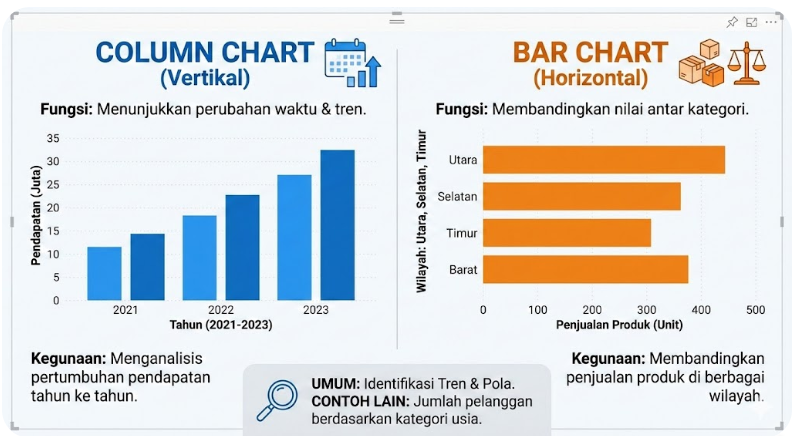 COLUMN CHART (Vertikal)

Fungsi: Menunjukkan perubahan waktu & tren.

Pendapatan (Juta)

35
30
25
20
15
10
5
0

2021 2022 2023

Tahun (2021-2023)

Kegunaan: Menganalisis pertumbuhan pendapatan tahun ke tahun.

BAR CHART (Horizontal)

Fungsi: Membandingkan nilai antar kategori.

Wilayah: Utara, Selatan, Timur

Utara
Selatan
Timur
Barat

0 100 200 300 400 500

Penjualan Produk (Unit)

Kegunaan: Membandingkan penjualan produk di berbagai wilayah.

UMUM: Identifikasi Tren & Pola.
CONTOH LAIN: Jumlah pelanggan berdasarkan kategori usia.